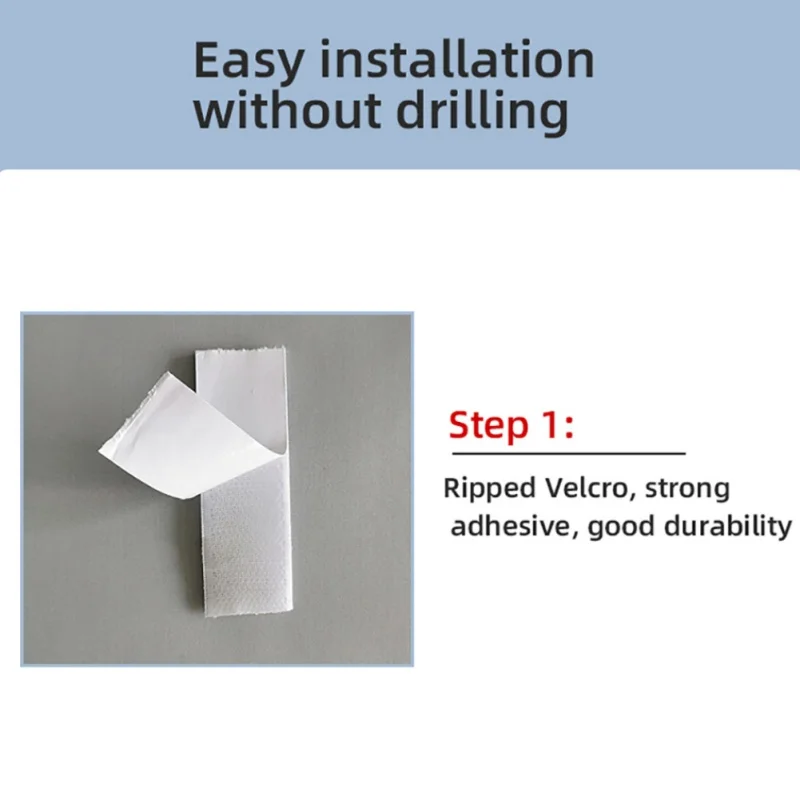 Easy installation without drilling

Step 1:

Ripped Velcro, strong adhesive, good durability